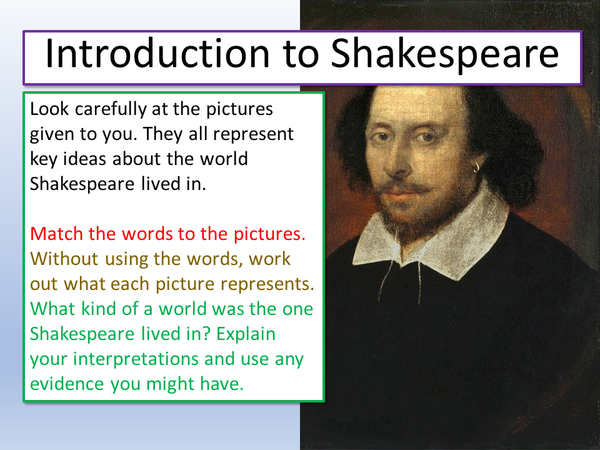 Introduction to Shakespeare

Look carefully at the pictures given to you. They all represent key ideas about the world Shakespeare lived in.

Match the words to the pictures.
Without using the words, work out what each picture represents.
What kind of a world was the one Shakespeare lived in? Explain your interpretations and use any evidence you might have.